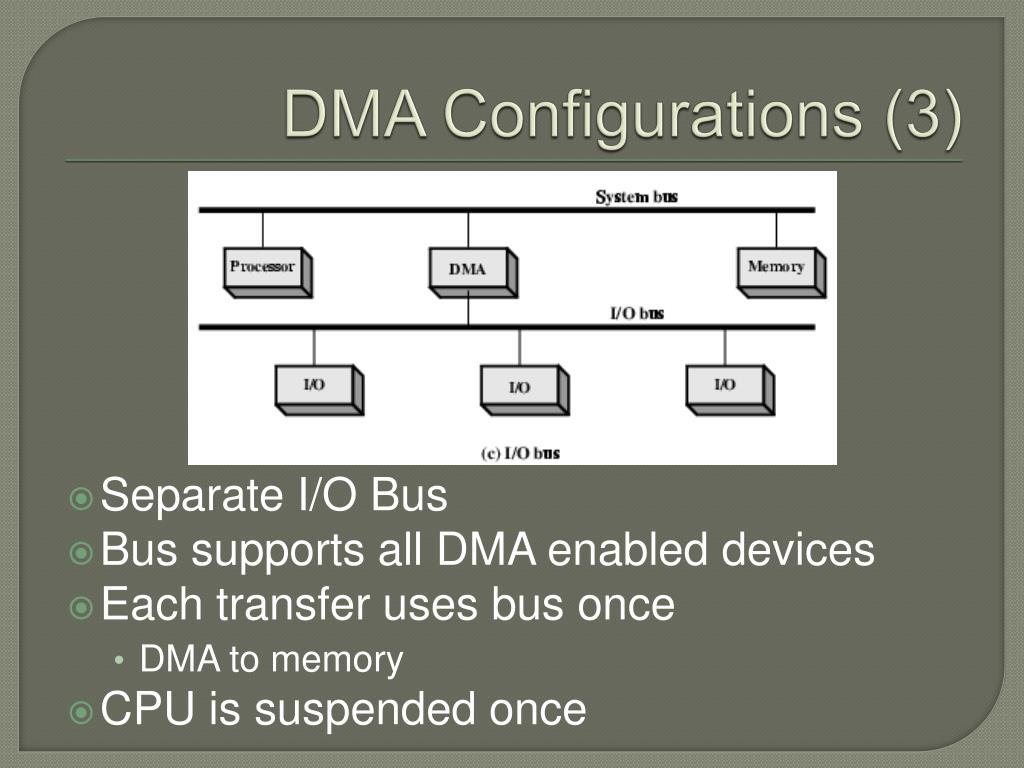 DMA Configurations (3)

System bus

Processor

DMA

Memory

I/O bus

I/O

I/O

I/O

(c) I/O bus

Separate I/O Bus

Bus supports all DMA enabled devices

Each transfer uses bus once

• DMA to memory

CPU is suspended once